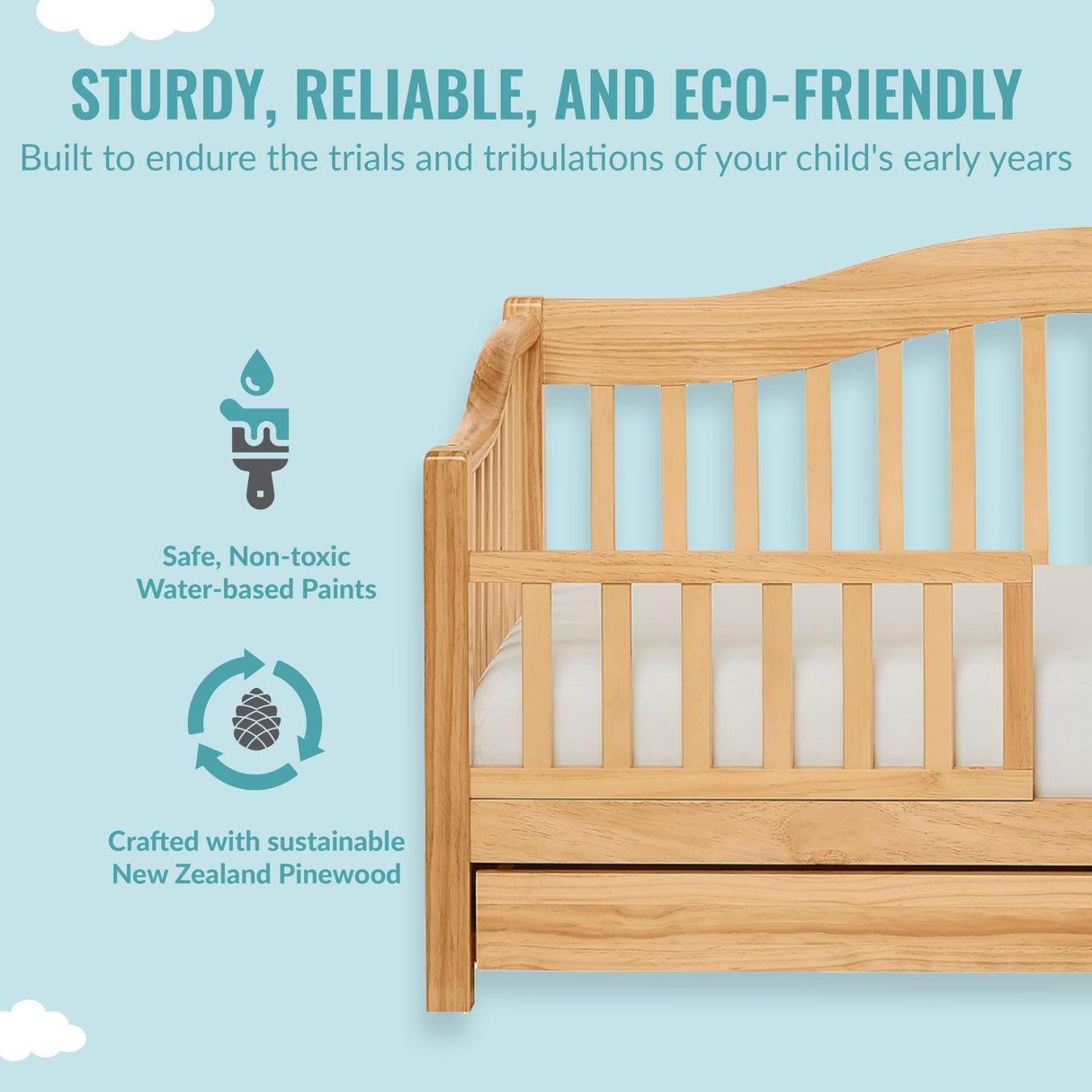 STURDY, RELIABLE, AND ECO-FRIENDLY

Built to endure the trials and tribulations of your child's early years

Safe, Non-toxic
Water-based Paints

Crafted with sustainable
New Zealand Pinewood